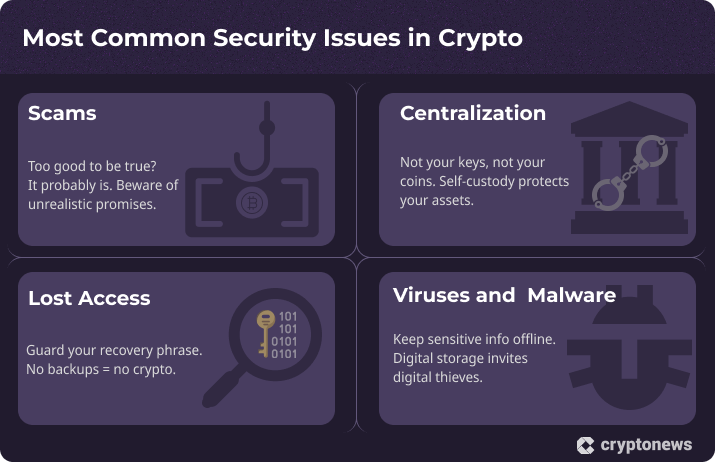 Most Common Security Issues in Crypto

Scams

Too good to be true? It probably is. Beware of unrealistic promises.

Centralization

Not your keys, not your coins. Self-custody protects your assets.

Lost Access

Guard your recovery phrase. No backups = no crypto.

101
101
0101
0101

Viruses and Malware

Keep sensitive info offline. Digital storage invites digital thieves.

cryptonews